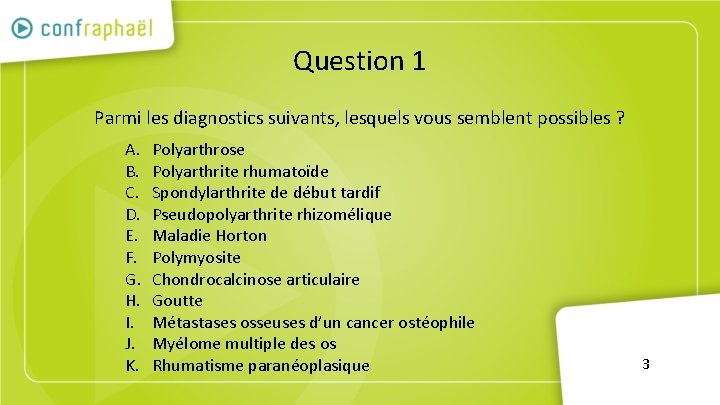 confraphaël

Question 1

Parmi les diagnostics suivants, lesquels vous semblent possibles ?

A. Polyarthrose
B. Polyarthrite rhumatoïde
C. Spondylarthrite de début tardif
D. Pseudopolyarthrite rhizomélique
E. Maladie Horton
F. Polymyosite
G. Chondrocalcinose articulaire
H. Goutte
I. Métastases osseuses d'un cancer ostéophile
J. Myélome multiple des os
K. Rhumatisme paranéoplasique

3